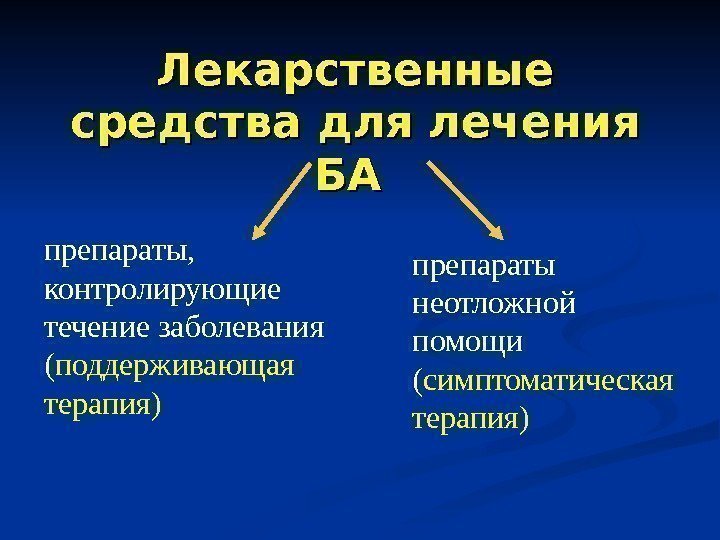 Лекарственные средства для лечения БА

препараты, контролирующие течение заболевания (поддерживающая терапия)

препараты неотложной помощи (симптоматическая терапия)